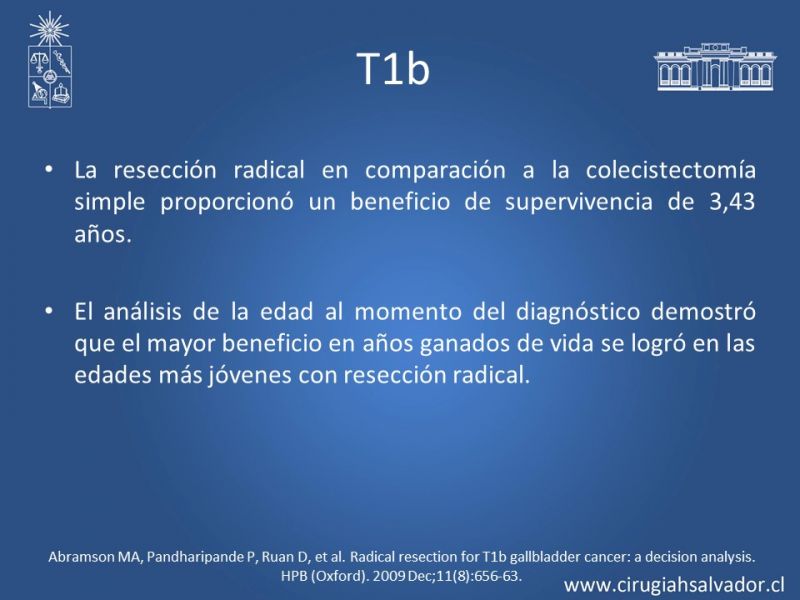 T1b

• La resección radical en comparación a la colecistectomía simple proporcionó un beneficio de supervivencia de 3,43 años.

• El análisis de la edad al momento del diagnóstico demostró que el mayor beneficio en años ganados de vida se logró en las edades más jóvenes con resección radical.

Abramson MA, Pandharipande P, Ruan D, et al. Radical resection for T1b gallbladder cancer: a decision analysis. HPB (Oxford). 2009 Dec;11(8):656-63.

www.cirugiahsalvador.cl